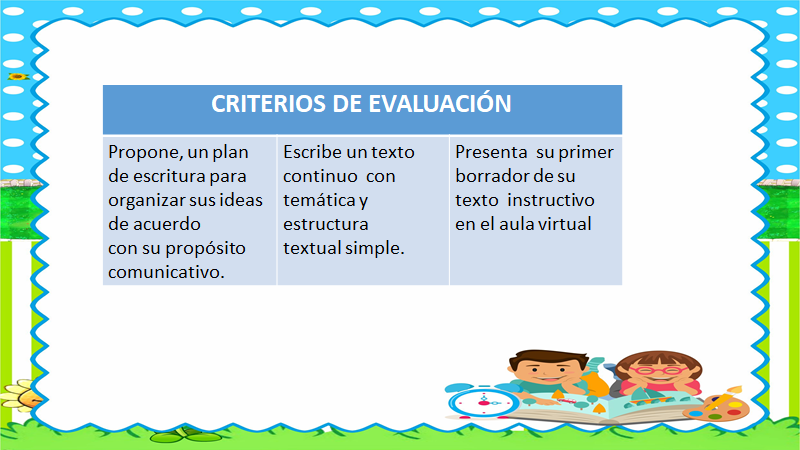 | CRITERIOS DE EVALUACIÓN | | |
|---|---|---|
| Propone, un plan de escritura para organizar sus ideas de acuerdo con su propósito comunicativo. | Escribe un texto continuo con temática y estructura textual simple. | Presenta su primer borrador de su texto instructivo en el aula virtual |